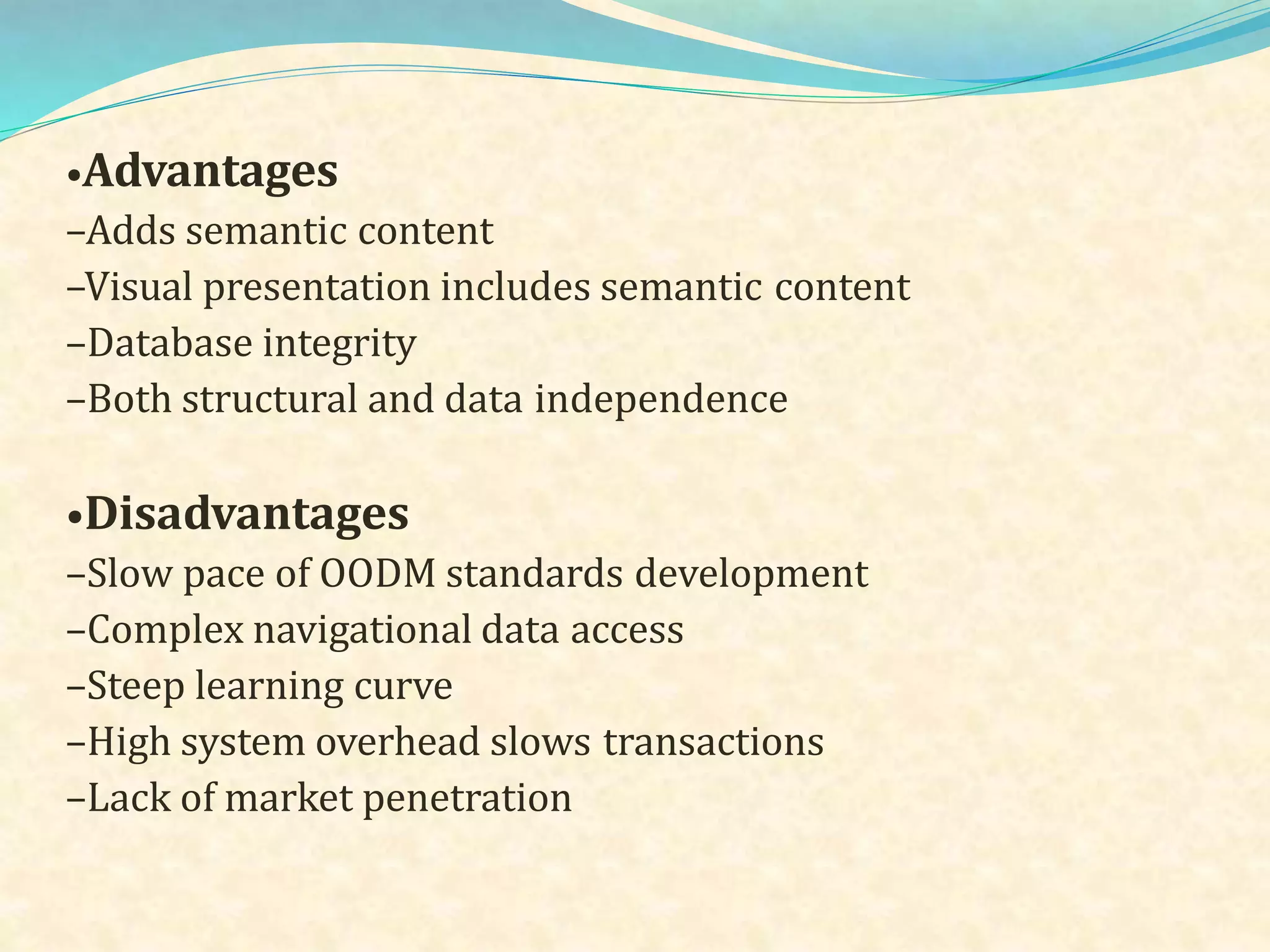 •Advantages
–Adds semantic content
–Visual presentation includes semantic content
–Database integrity
–Both structural and data independence

•Disadvantages
–Slow pace of OODM standards development
–Complex navigational data access
–Steep learning curve
–High system overhead slows transactions
–Lack of market penetration